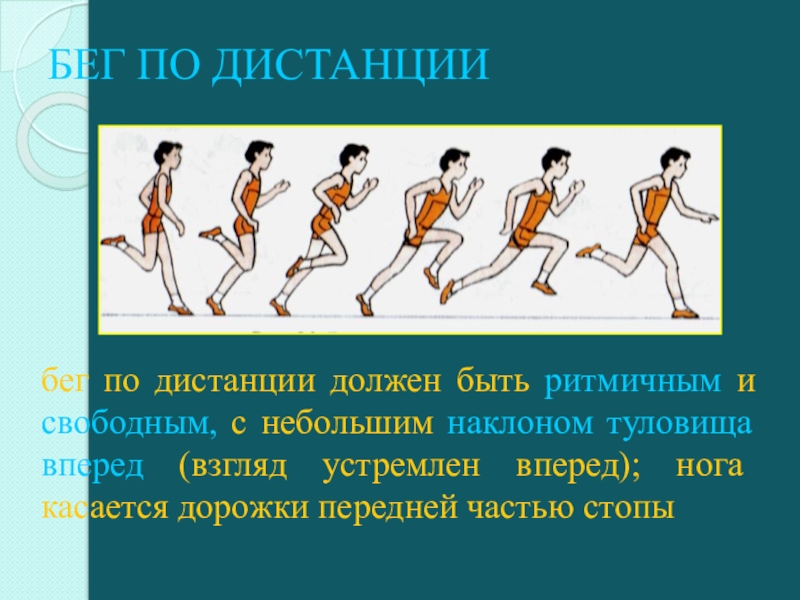 БЕГ ПО ДИСТАНЦИИ

бег по дистанции должен быть ритмичным и свободным, с небольшим наклоном туловища вперед (взгляд устремлен вперед); нога касается дорожки передней частью стопы